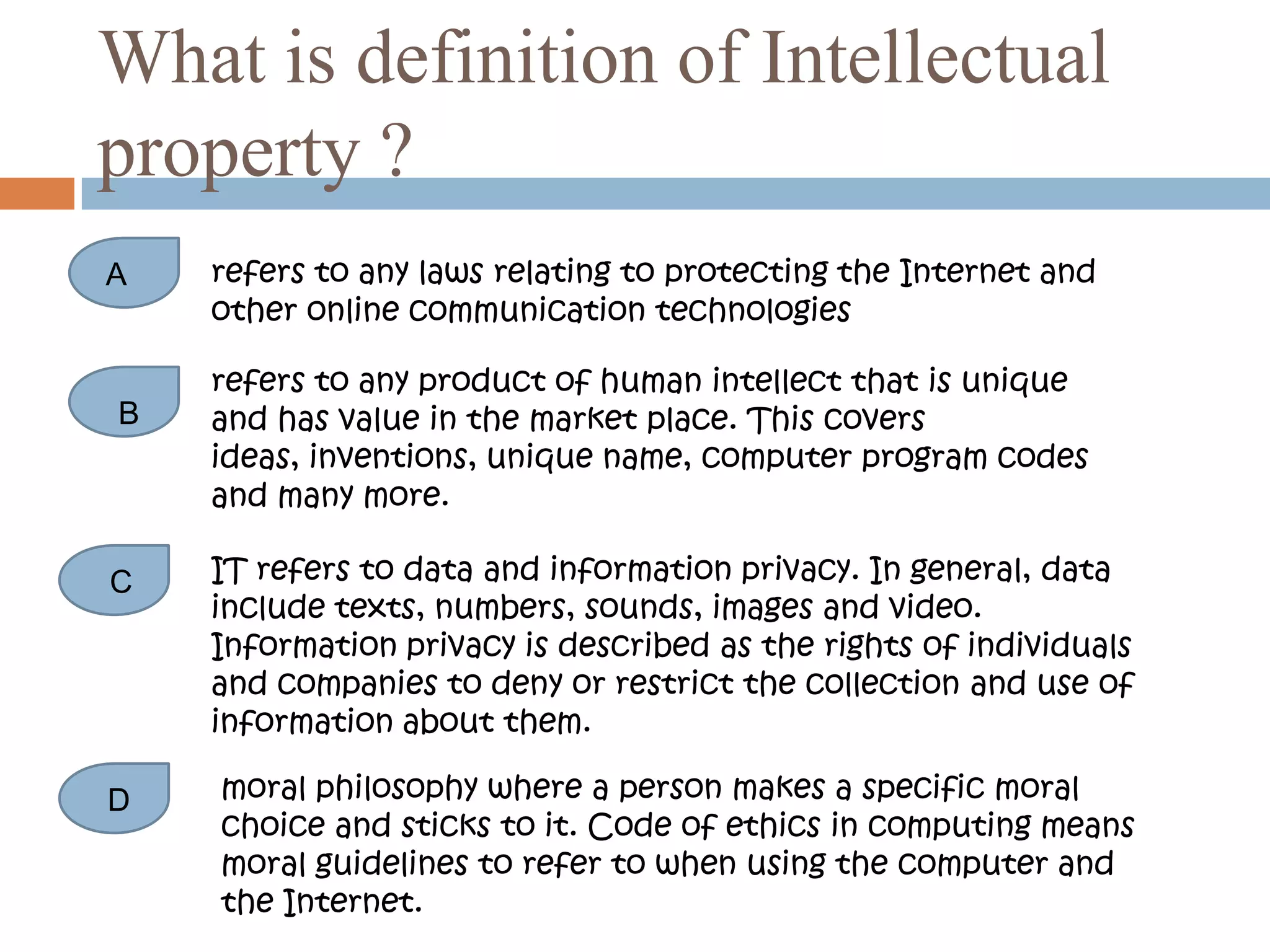 What is definition of Intellectual property ?

A

refers to any laws relating to protecting the Internet and other online communication technologies

B

refers to any product of human intellect that is unique and has value in the market place. This covers ideas, inventions, unique name, computer program codes and many more.

C

IT refers to data and information privacy. In general, data include texts, numbers, sounds, images and video. Information privacy is described as the rights of individuals and companies to deny or restrict the collection and use of information about them.

D

moral philosophy where a person makes a specific moral choice and sticks to it. Code of ethics in computing means moral guidelines to refer to when using the computer and the Internet.